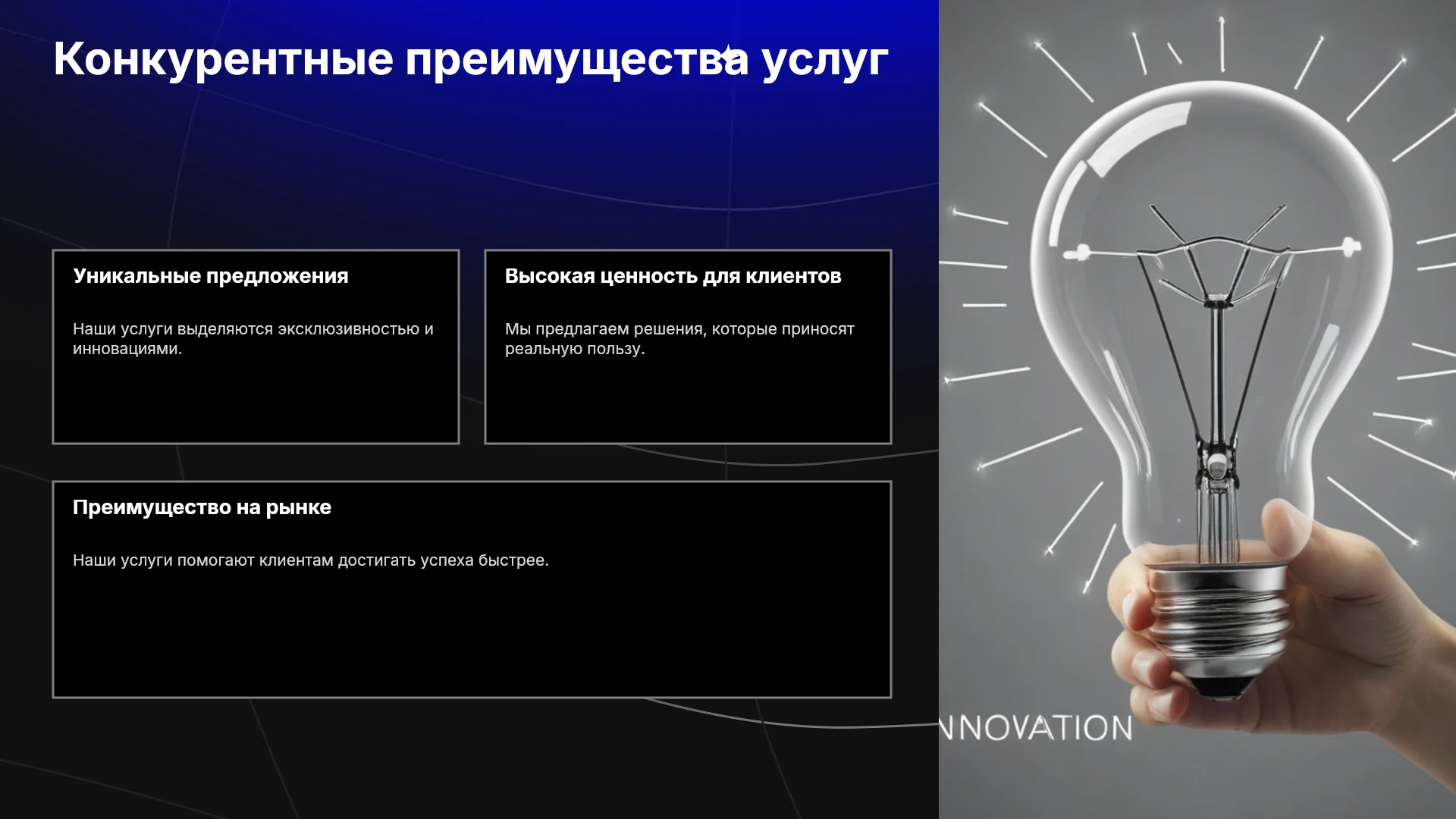 Конкурентные преимущества услуг

Уникальные предложения

Наши услуги выделяются эксклюзивностью и инновациями.

Высокая ценность для клиентов

Мы предлагаем решения, которые приносят реальную пользу.

Преимущество на рынке

Наши услуги помогают клиентам достигать успеха быстрее.

NNOVATION